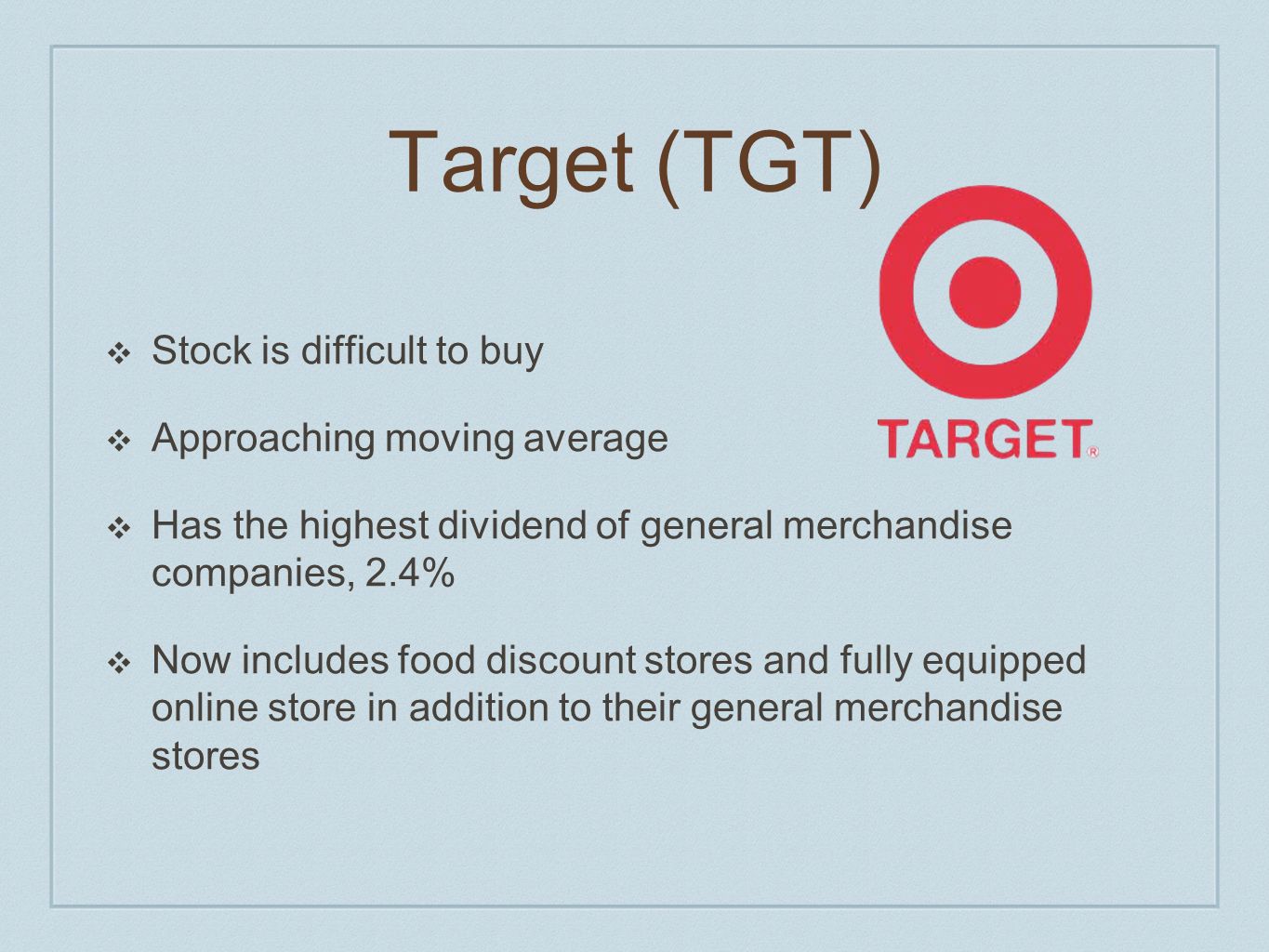 Target (TGT)

TARGET®

❖ Stock is difficult to buy

❖ Approaching moving average

❖ Has the highest dividend of general merchandise companies, 2.4%

❖ Now includes food discount stores and fully equipped online store in addition to their general merchandise stores